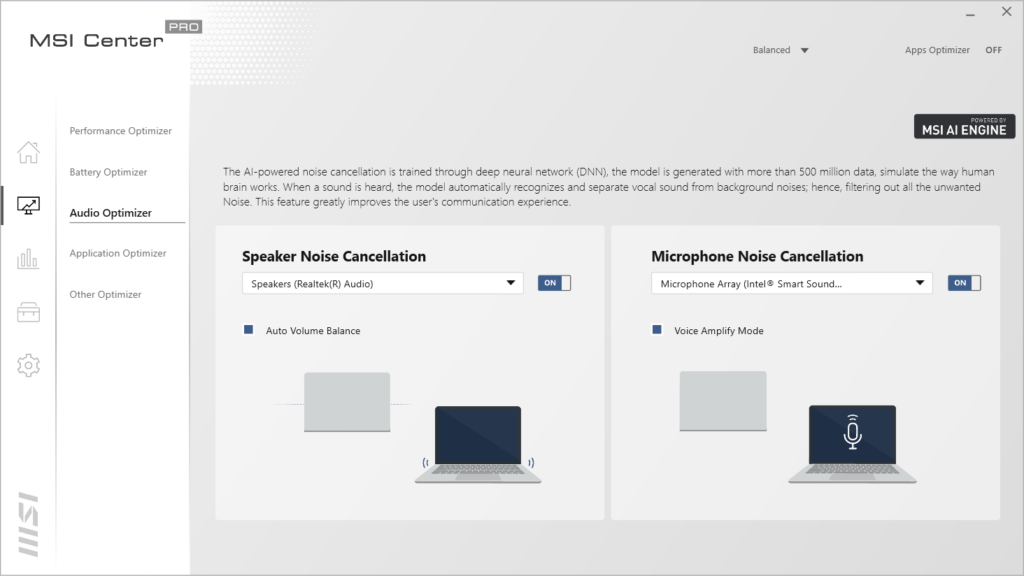 MSI Center PRO

Balanced

Apps Optimizer OFF

Performance Optimizer

Battery Optimizer

Audio Optimizer

Application Optimizer

Other Optimizer

POWERED BY
MSI AI ENGINE

The AI-powered noise cancellation is trained through deep neural network (DNN), the model is generated with more than 500 million data, simulate the way human brain works. When a sound is heard, the model automatically recognizes and separate vocal sound from background noises; hence, filtering out all the unwanted Noise. This feature greatly improves the user's communication experience.

Speaker Noise Cancellation

Speakers (Realtek(R) Audio)

ON

Auto Volume Balance

Microphone Noise Cancellation

Microphone Array (Intel® Smart Sound...

ON

Voice Amplify Mode

MSI